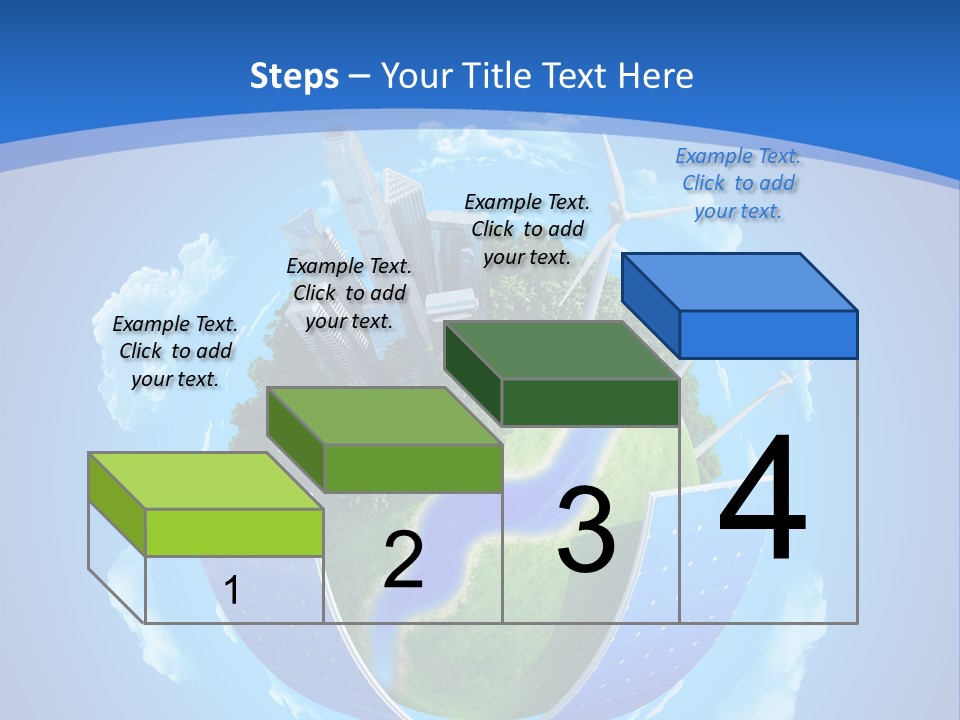 Steps – Your Title Text Here

Example Text. Click to add your text.

Example Text. Click to add your text.

Example Text. Click to add your text.

Example Text. Click to add your text.

1

2

3

4